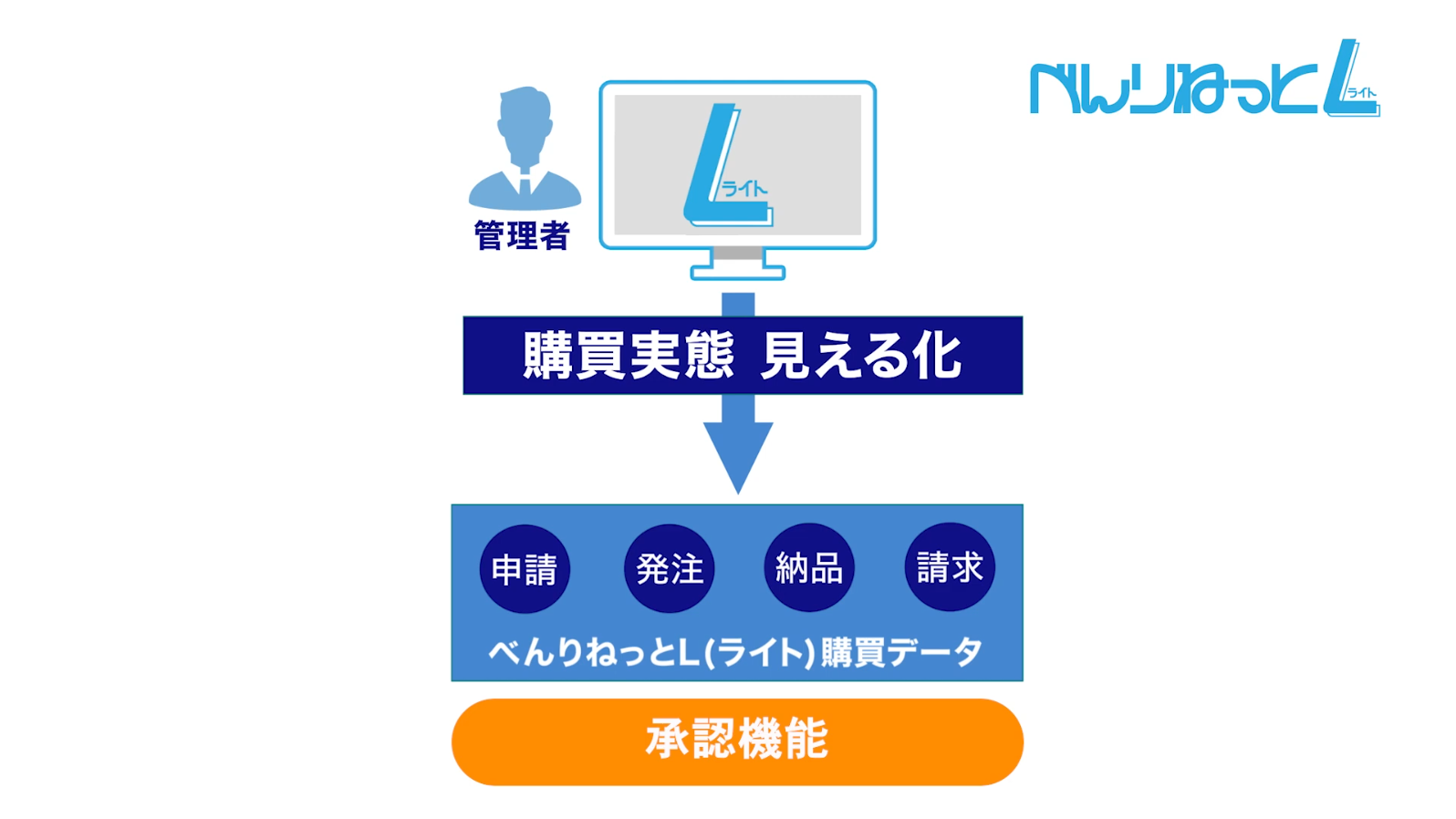 べんりねっとL ライト

管理者

L ライト

購買実態 見える化

申請
発注
納品
請求

べんりねっとL(ライト)購買データ

承認機能